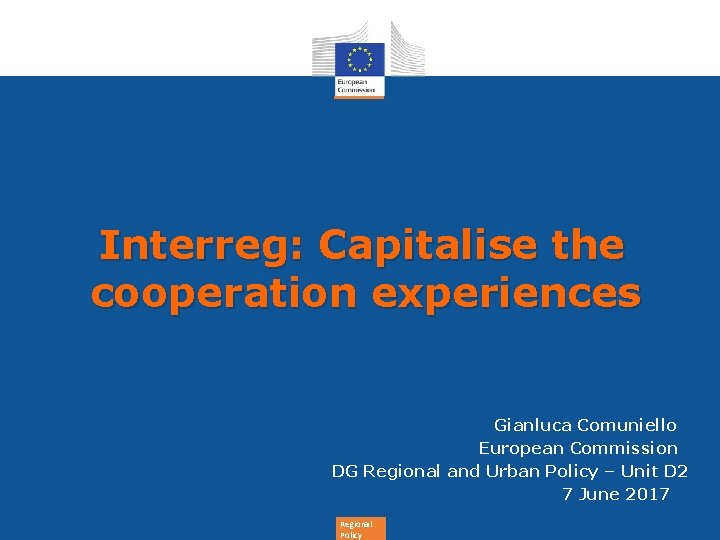 European Commission

Interreg: Capitalise the cooperation experiences

Gianluca Comuniello
European Commission
DG Regional and Urban Policy – Unit D2
7 June 2017

Regional Policy